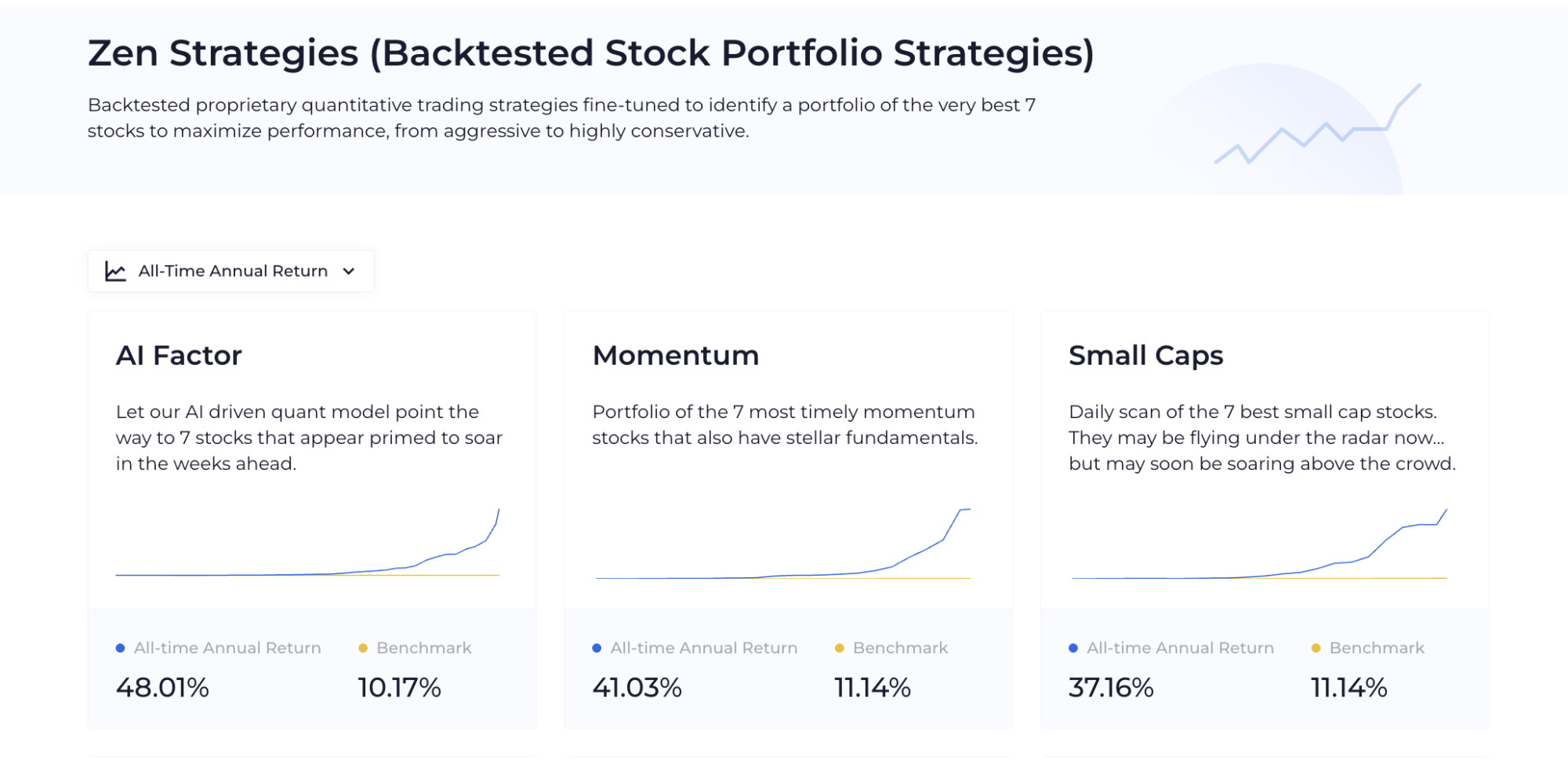 Zen Strategies (Backtested Stock Portfolio Strategies)

Backtested proprietary quantitative trading strategies fine-tuned to identify a portfolio of the very best 7 stocks to maximize performance, from aggressive to highly conservative.

All-Time Annual Return

AI Factor

Let our AI driven quant model point the way to 7 stocks that appear primed to soar in the weeks ahead.

All-time Annual Return
48.01%

Benchmark
10.17%

Momentum

Portfolio of the 7 most timely momentum stocks that also have stellar fundamentals.

All-time Annual Return
41.03%

Benchmark
11.14%

Small Caps

Daily scan of the 7 best small cap stocks. They may be flying under the radar now... but may soon be soaring above the crowd.

All-time Annual Return
37.16%

Benchmark
11.14%